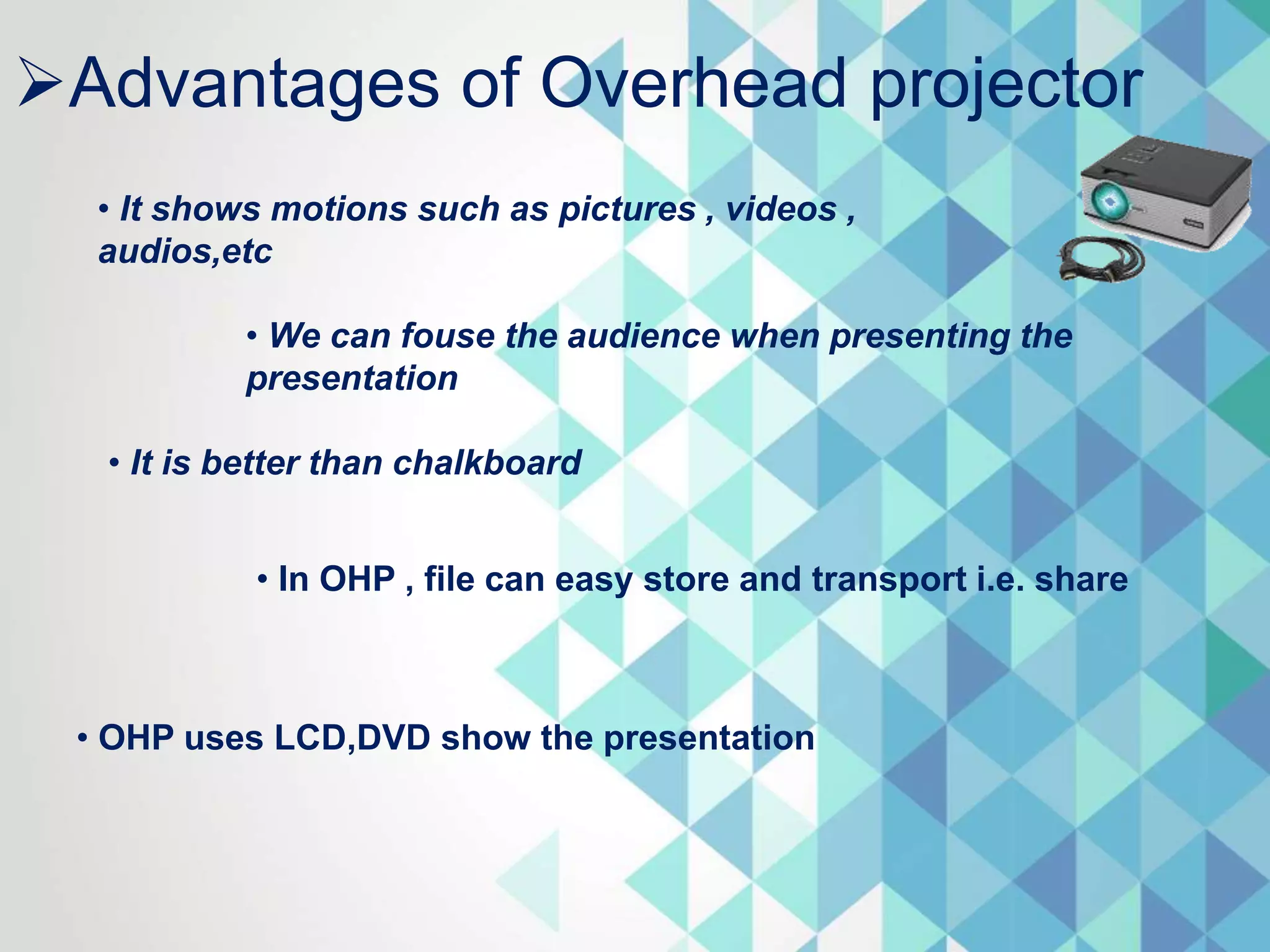 ➢Advantages of Overhead projector

• It shows motions such as pictures , videos , audios,etc

• We can fouse the audience when presenting the presentation

• It is better than chalkboard

• In OHP , file can easy store and transport i.e. share

• OHP uses LCD,DVD show the presentation